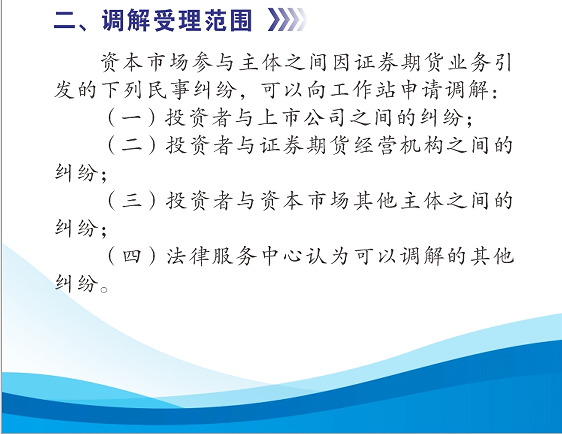 二、调解受理范围

资本市场参与主体之间因证券期货业务引发的下列民事纠纷，可以向工作站申请调解：

（一）投资者与上市公司之间的纠纷；

（二）投资者与证券期货经营机构之间的纠纷；

（三）投资者与资本市场其他主体之间的纠纷；

（四）法律服务中心认为可以调解的其他纠纷。